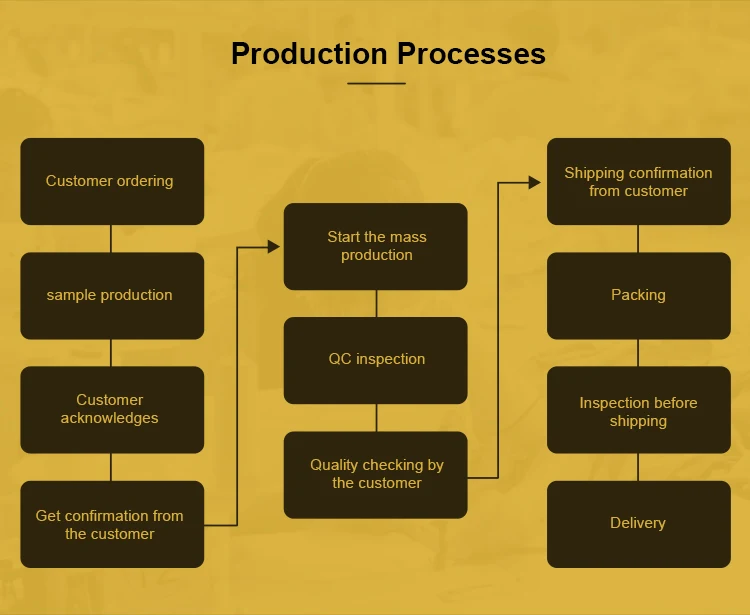 Production Processes

Customer ordering

sample production

Customer acknowledges

Get confirmation from the customer

Start the mass production

QC inspection

Quality checking by the customer

Shipping confirmation from customer

Packing

Inspection before shipping

Delivery